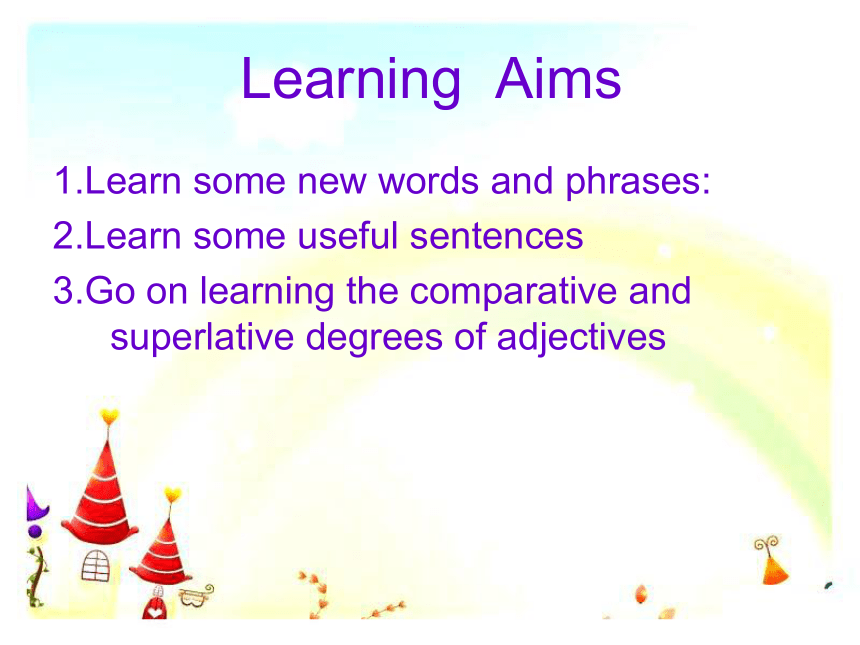 Learning Aims

1.Learn some new words and phrases:
2.Learn some useful sentences
3.Go on learning the comparative and superlative degrees of adjectives